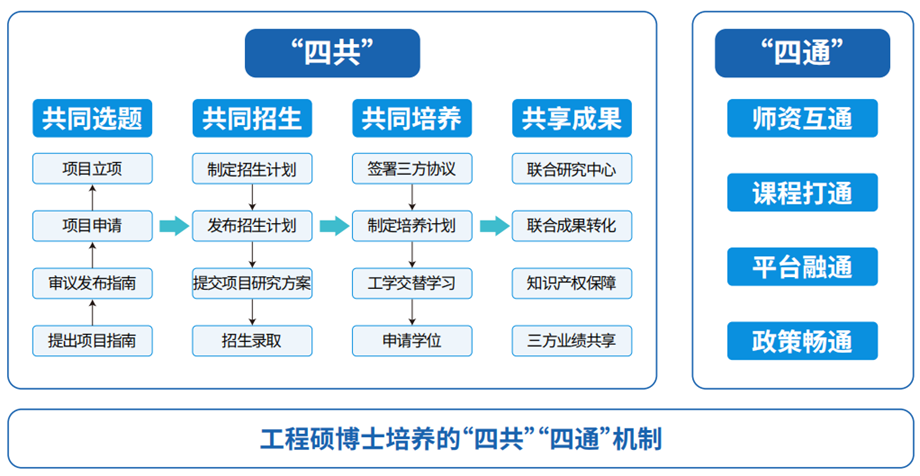 “四共”

共同选题
项目立项
项目申请
审议发布指南
提出项目指南

共同招生
制定招生计划
发布招生计划
提交项目研究方案
招生录取

共同培养
签署三方协议
制定培养计划
工学交替学习
申请学位

共享成果
联合研究中心
联合成果转化
知识产权保障
三方业绩共享

“四通”
师资互通
课程打通
平台融通
政策畅通

工程硕博士培养的“四共”“四通”机制